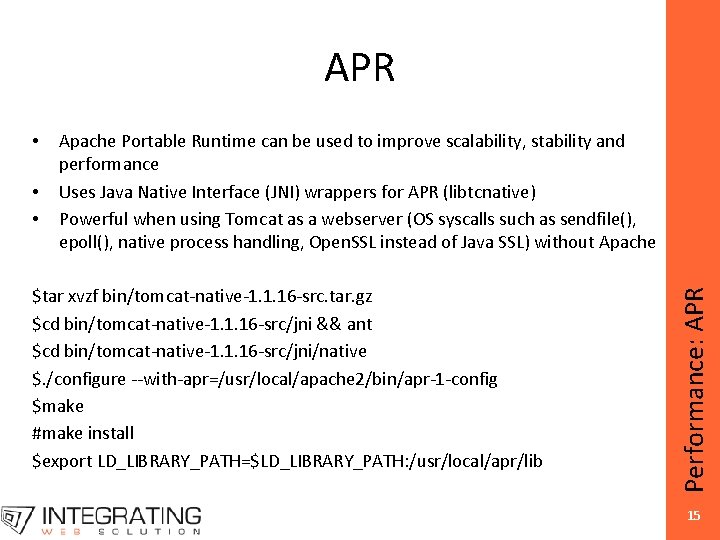 APR

• Apache Portable Runtime can be used to improve scalability, stability and performance
• Uses Java Native Interface (JNI) wrappers for APR (libtcnative)
• Powerful when using Tomcat as a webserver (OS syscalls such as sendfile(), epoll(), native process handling, OpenSSL instead of Java SSL) without Apache

$tar xvzf bin/tomcat-native-1.1.16-src.tar.gz
$cd bin/tomcat-native-1.1.16-src/jni && ant
$cd bin/tomcat-native-1.1.16-src/jni/native
$./configure --with-apr=/usr/local/apache2/bin/apr-1-config
$make
#make install
$export LD_LIBRARY_PATH=$LD_LIBRARY_PATH:/usr/local/apr/lib

Performance: APR

INTEGRATING
WEB SOLUTION

15